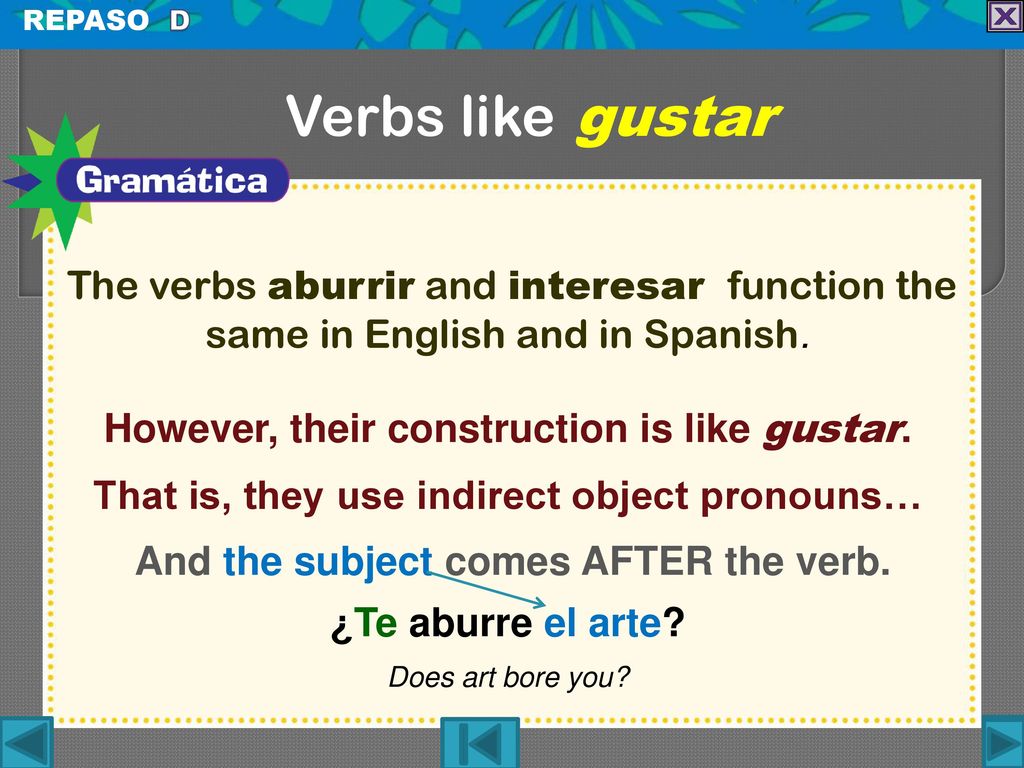 REPASO D

Verbs like gustar

Gramática

The verbs aburrir and interesar function the same in English and in Spanish.

However, their construction is like gustar.

That is, they use indirect object pronouns…

And the subject comes AFTER the verb.

¿Te aburre el arte?

Does art bore you?